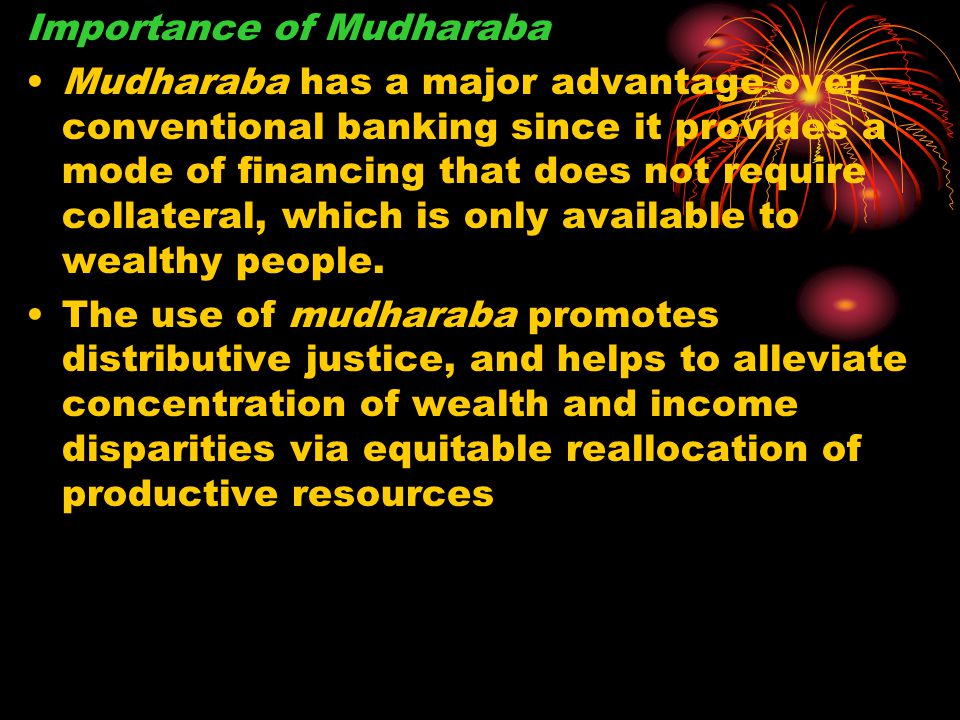 Importance of Mudharaba

• Mudharaba has a major advantage over conventional banking since it provides a mode of financing that does not require collateral, which is only available to wealthy people.

• The use of mudharaba promotes distributive justice, and helps to alleviate concentration of wealth and income disparities via equitable reallocation of productive resources